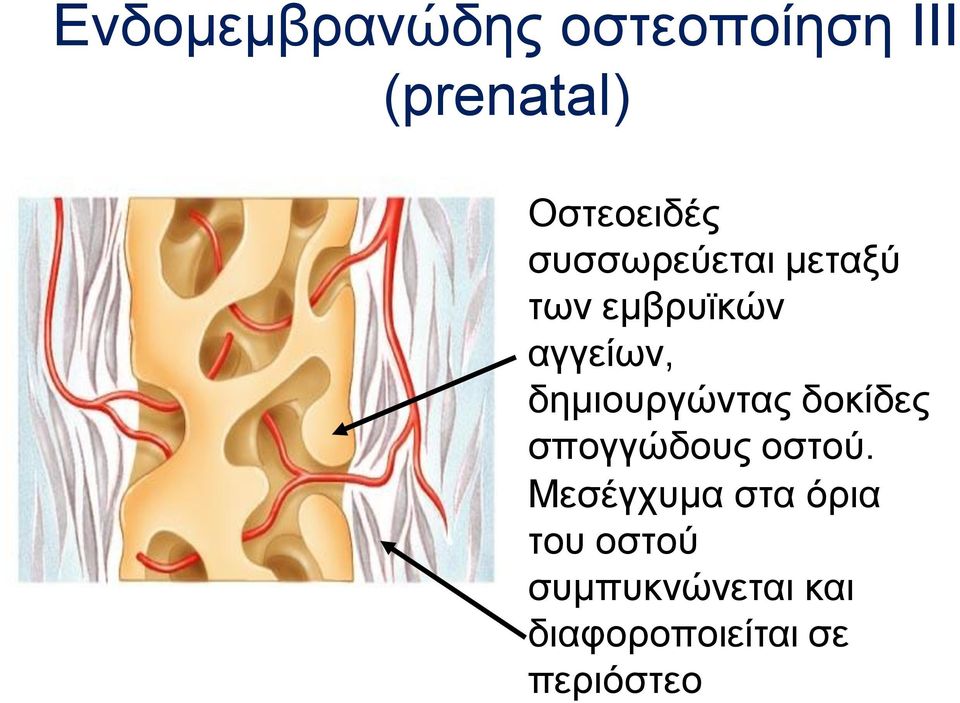 Ενδομεμβρανώδης οστεοποίηση III (prenatal)

Οστεοειδές συσσωρεύεται μεταξύ των εμβρυϊκών αγγείων, δημιουργώντας δοκίδες σπογγώδους οστού.

Μεσέγχυμα στα όρια του οστού συμπυκνώνεται και διαφοροποιείται σε περιόστεο